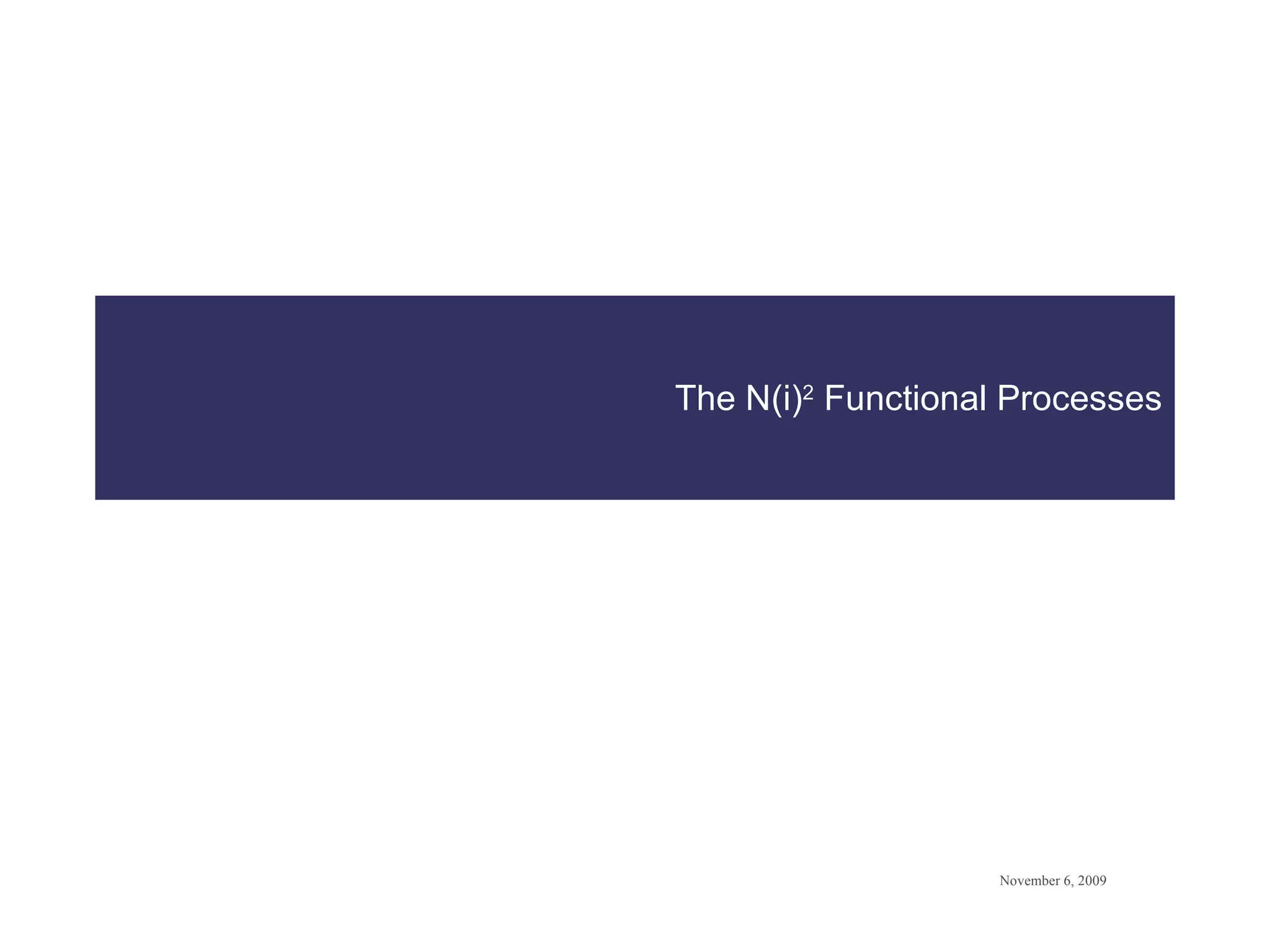 The $N(i)^2$ Functional Processes

November 6, 2009